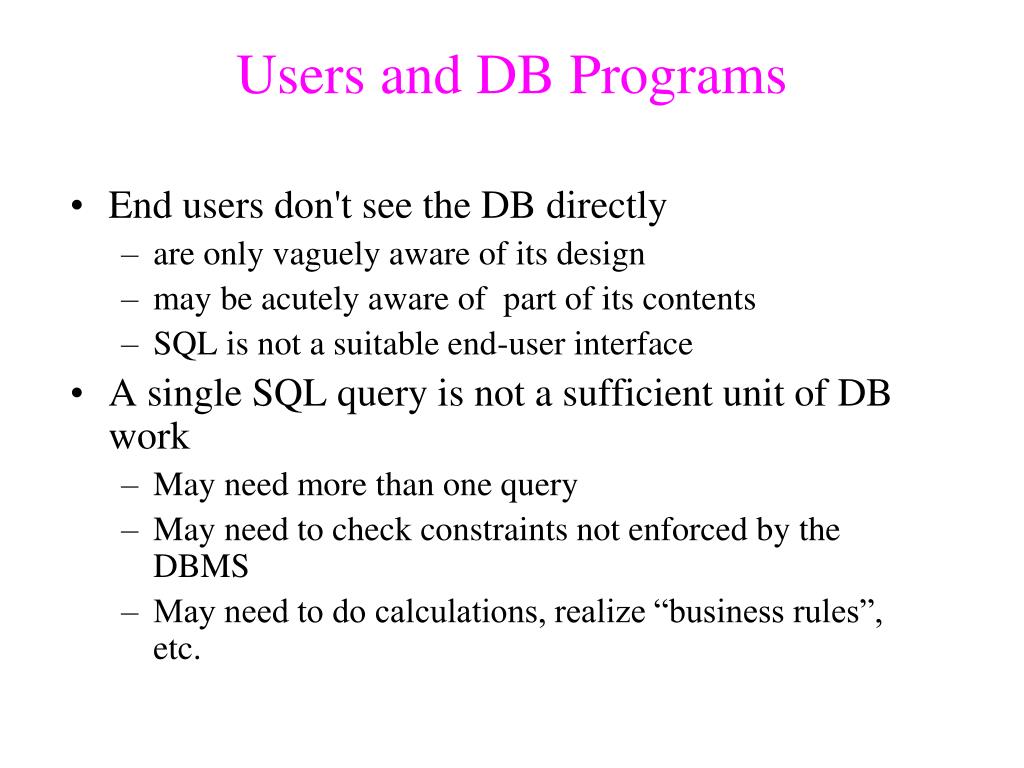 Users and DB Programs

• End users don't see the DB directly
– are only vaguely aware of its design
– may be acutely aware of part of its contents
– SQL is not a suitable end-user interface

• A single SQL query is not a sufficient unit of DB work
– May need more than one query
– May need to check constraints not enforced by the DBMS
– May need to do calculations, realize “business rules”, etc.